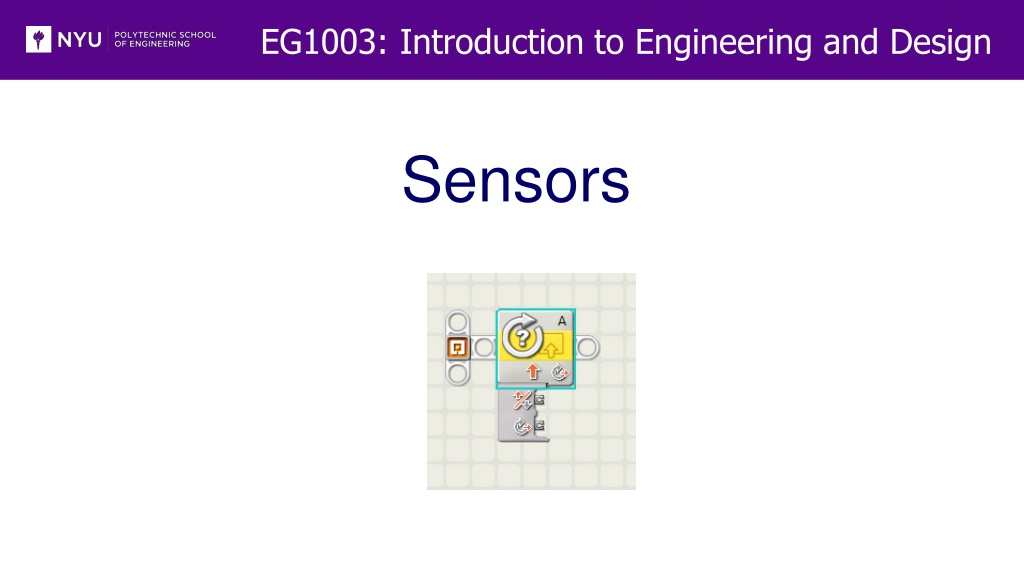 NYU POLYTECHNIC SCHOOL OF ENGINEERING

EG1003: Introduction to Engineering and Design

Sensors

A